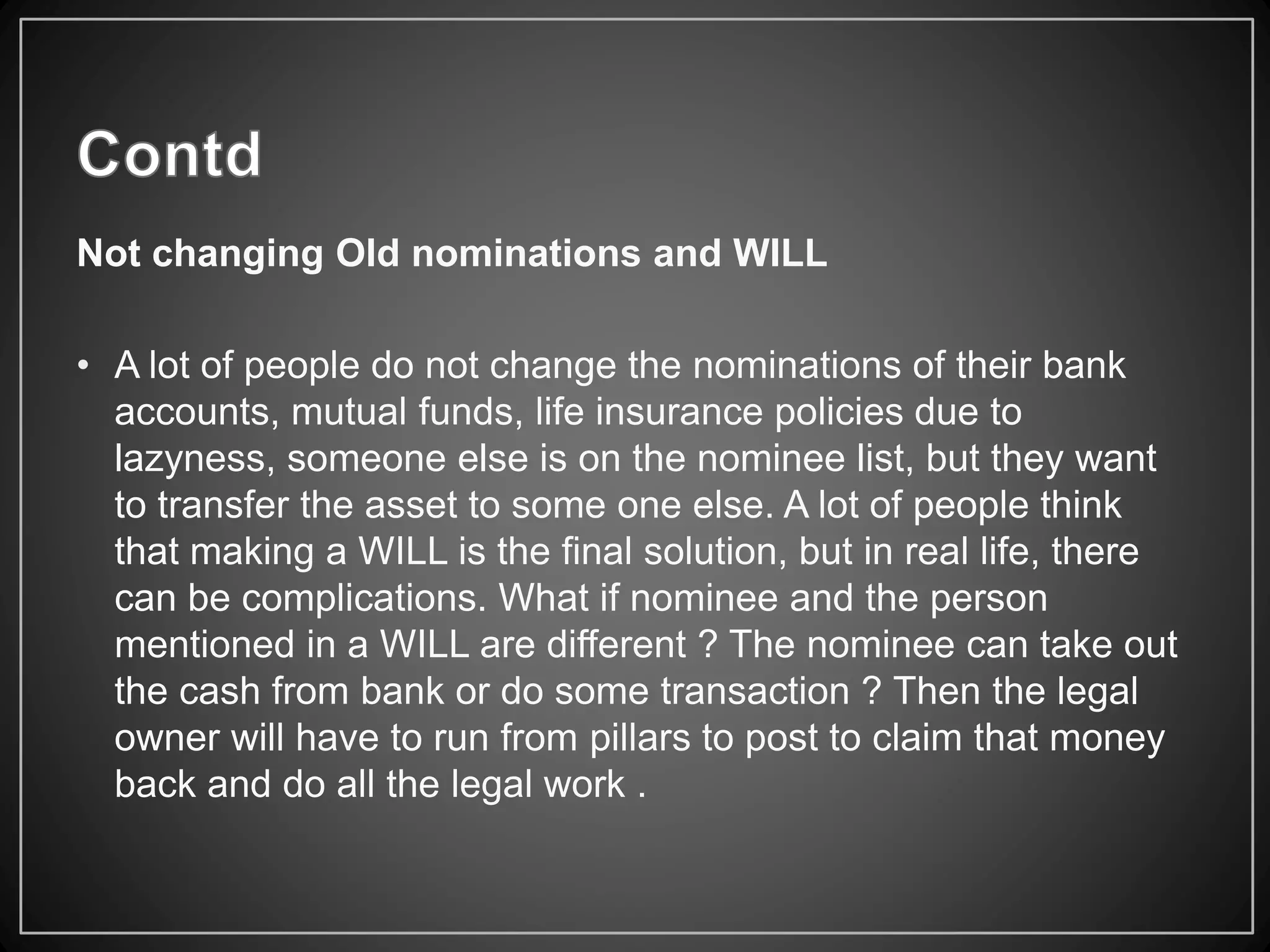 Contd

Not changing Old nominations and WILL

• A lot of people do not change the nominations of their bank accounts, mutual funds, life insurance policies due to lazyness, someone else is on the nominee list, but they want to transfer the asset to some one else. A lot of people think that making a WILL is the final solution, but in real life, there can be complications. What if nominee and the person mentioned in a WILL are different ? The nominee can take out the cash from bank or do some transaction ? Then the legal owner will have to run from pillars to post to claim that money back and do all the legal work .